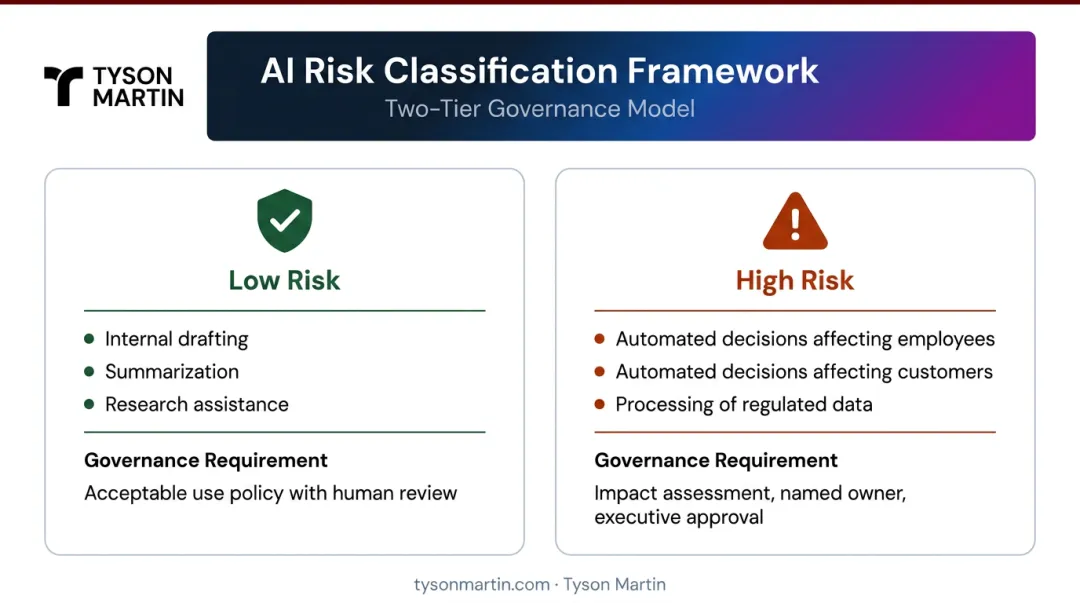 TYSON MARTIN

AI Risk Classification Framework
Two-Tier Governance Model

Low Risk

- Internal drafting
- Summarization
- Research assistance

Governance Requirement
Acceptable use policy with human review

High Risk

- Automated decisions affecting employees
- Automated decisions affecting customers
- Processing of regulated data

Governance Requirement
Impact assessment, named owner, executive approval

tysonmartin.com · Tyson Martin